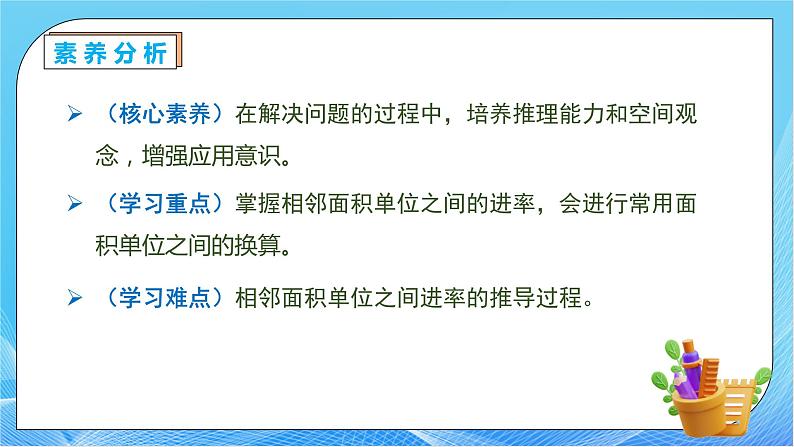 素养分析

➢ （核心素养）在解决问题的过程中，培养推理能力和空间观念，增强应用意识。

➢ （学习重点）掌握相邻面积单位之间的进率，会进行常用面积单位之间的换算。

➢ （学习难点）相邻面积单位之间进率的推导过程。